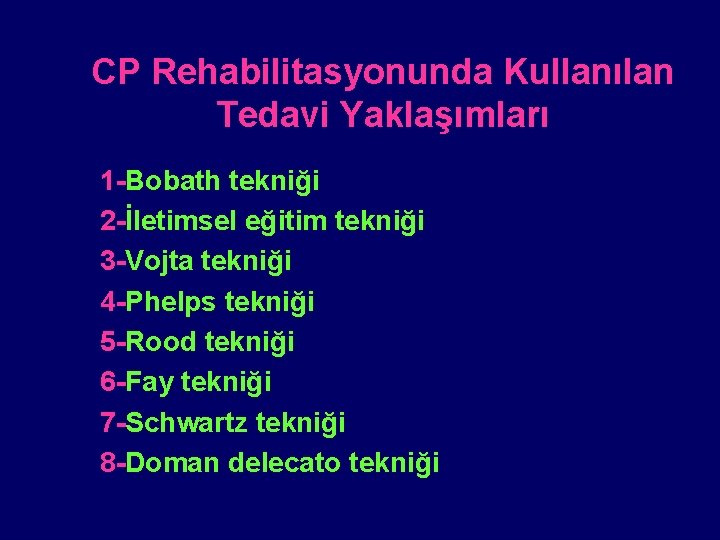 CP Rehabilitasyonunda Kullanılan Tedavi Yaklaşımları

1-Bobath tekniği
2-İletimsel eğitim tekniği
3-Vojta tekniği
4-Phelps tekniği
5-Rood tekniği
6-Fay tekniği
7-Schwartz tekniği
8-Doman delecato tekniği